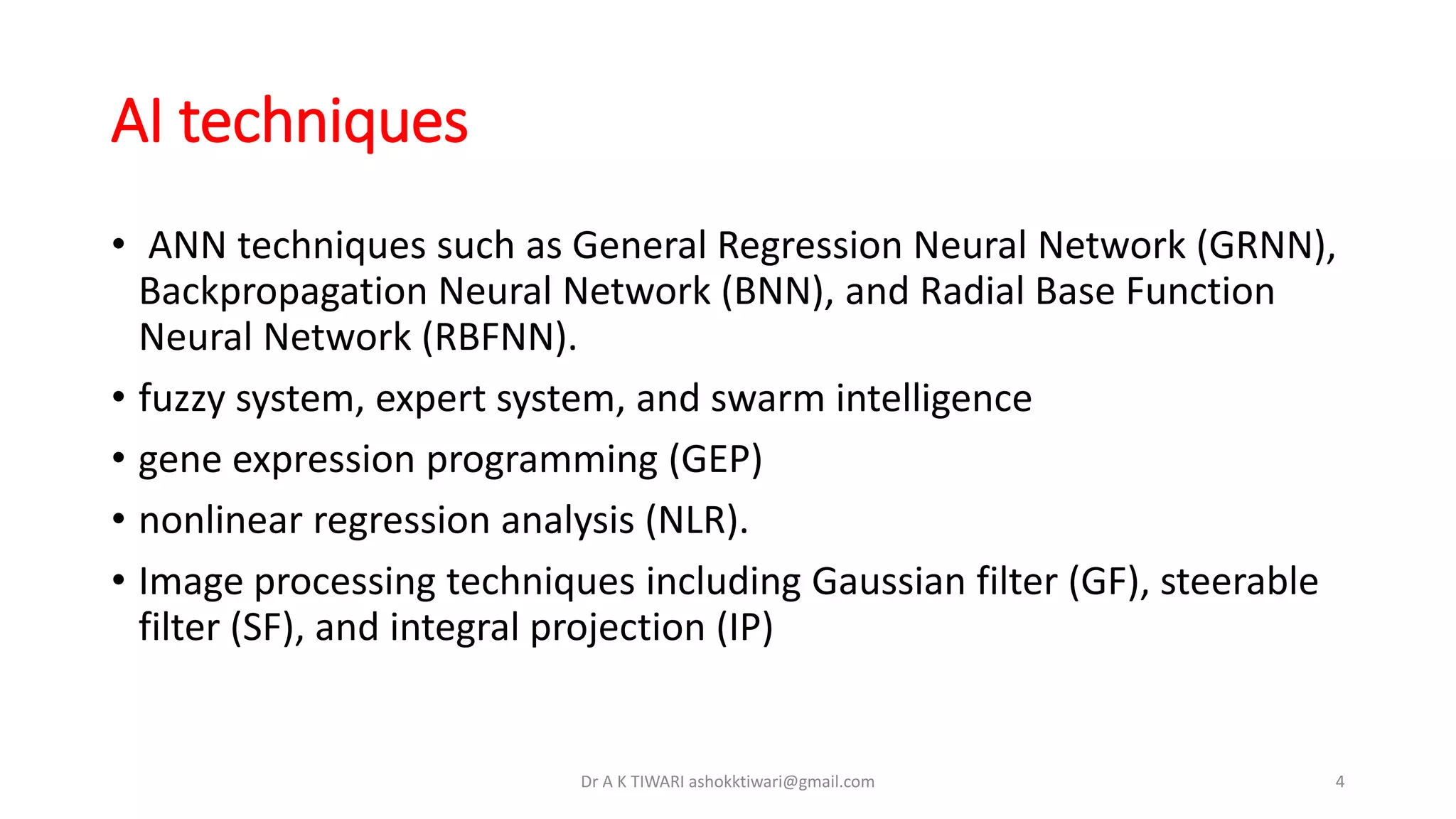 AI techniques

• ANN techniques such as General Regression Neural Network (GRNN), Backpropagation Neural Network (BNN), and Radial Base Function Neural Network (RBFNN).
• fuzzy system, expert system, and swarm intelligence
• gene expression programming (GEP)
• nonlinear regression analysis (NLR).
• Image processing techniques including Gaussian filter (GF), steerable filter (SF), and integral projection (IP)

Dr A K TIWARI ashokktiwari@gmail.com

4